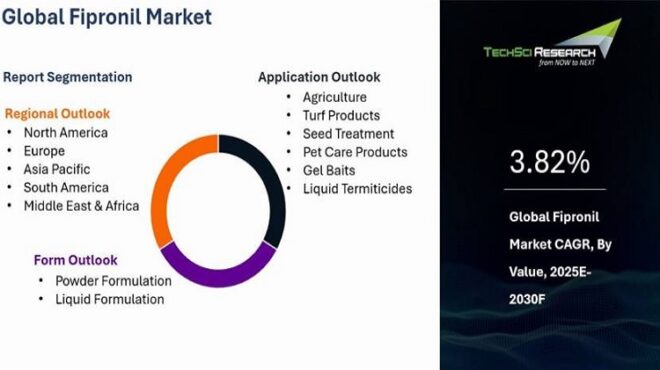 Global Fipronil Market

Report Segmentation

Regional Outlook
• North America
• Europe
• Asia Pacific
• South America
• Middle East & Africa

Form Outlook
• Powder Formulation
• Liquid Formulation

Application Outlook
• Agriculture
• Turf Products
• Seed Treatment
• Pet Care Products
• Gel Baits
• Liquid Termiticides

TECHSCI RESEARCH
from NOW to NEXT

3.82%

Global Fipronil Market CAGR, By Value, 2025E-2030F